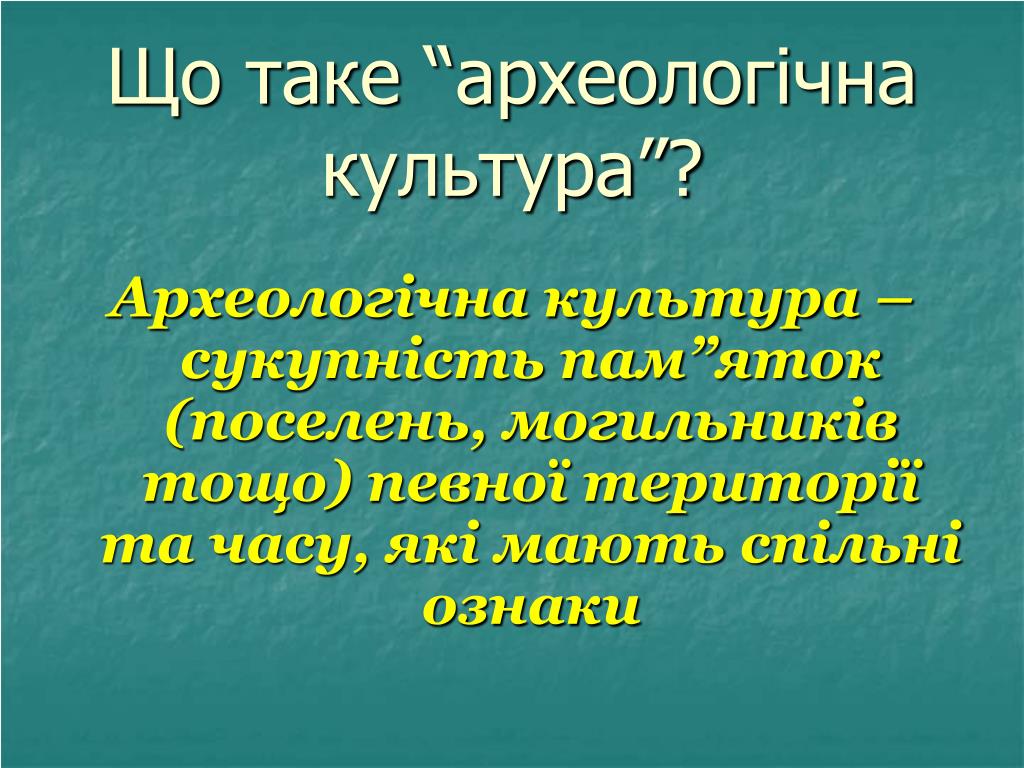 Що таке “археологічна культура”?

Археологічна культура – сукупність пам”яток (поселень, могильників тощо) певної території та часу, які мають спільні ознаки